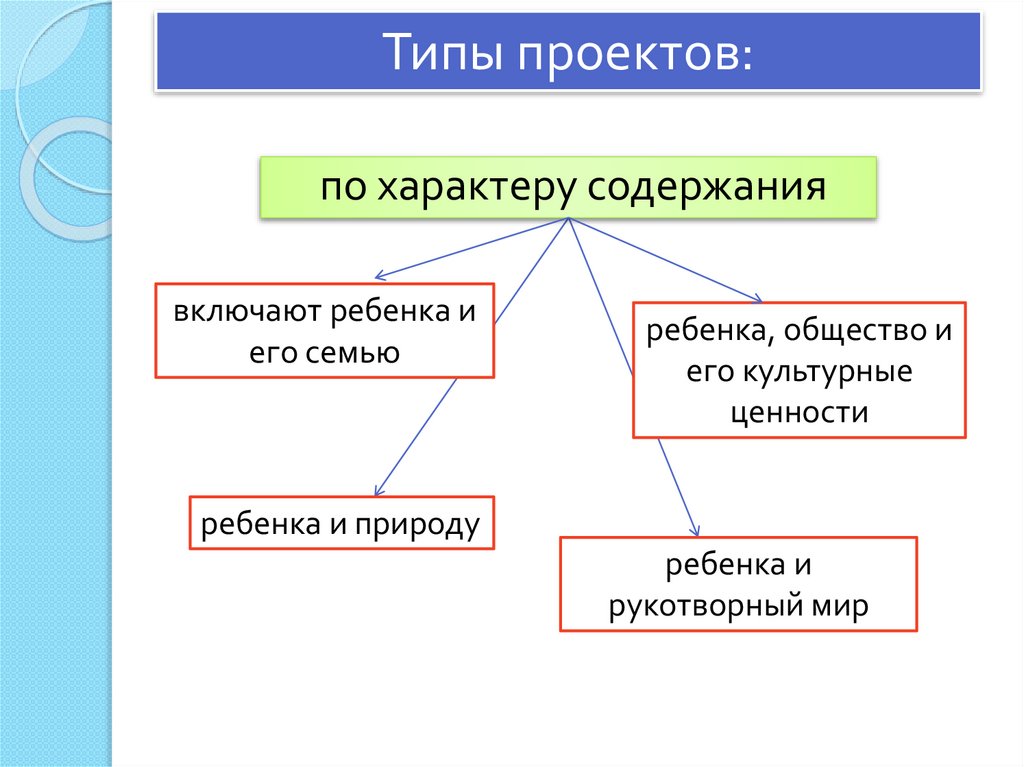 Типы проектов:

по характеру содержания

включают ребенка и его семью

ребенка, общество и его культурные ценности

ребенка и природу

ребенка и рукотворный мир